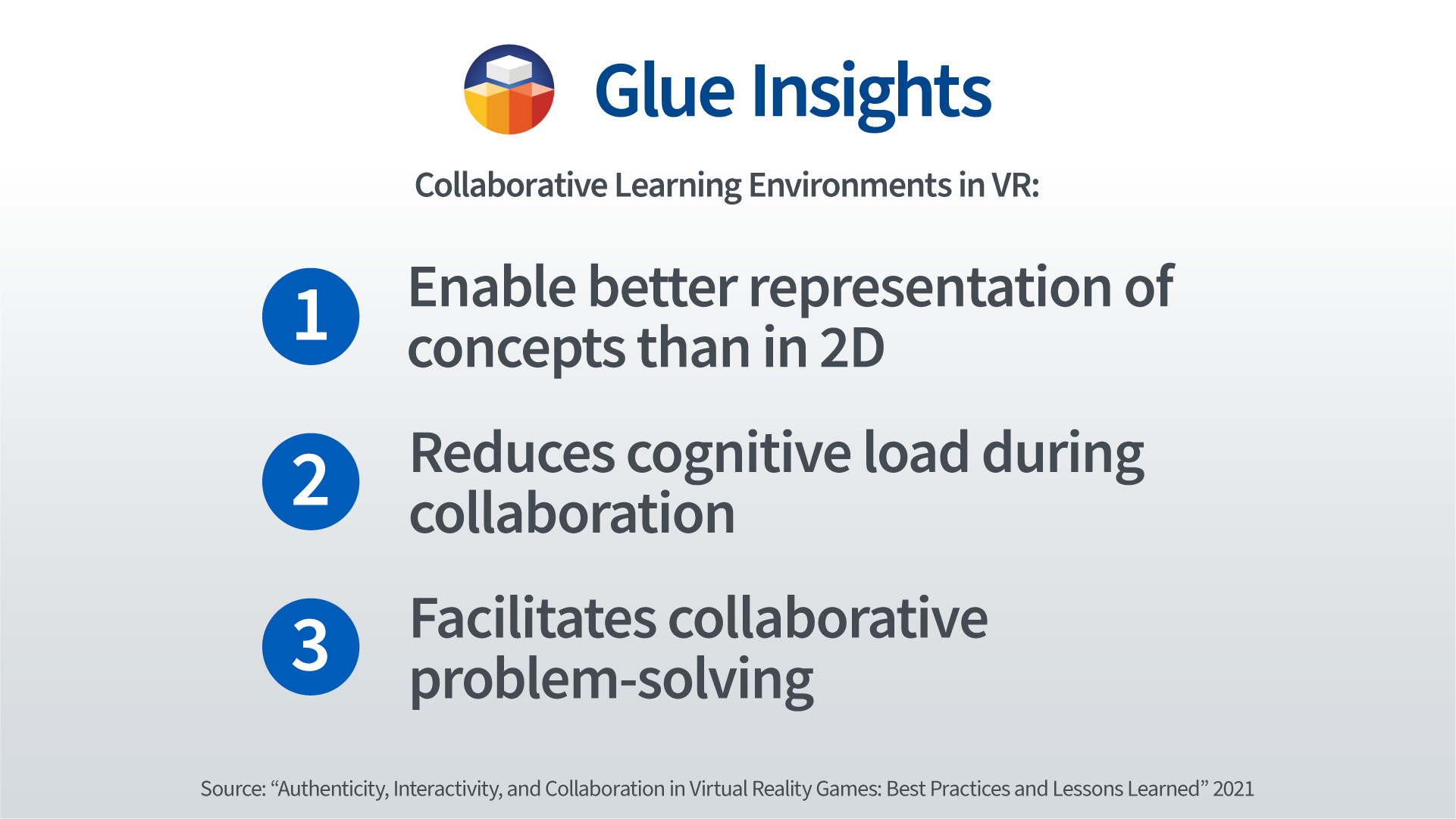 Glue Insights

Collaborative Learning Environments in VR:

1 Enable better representation of concepts than in 2D

2 Reduces cognitive load during collaboration

3 Facilitates collaborative problem-solving

Source: “Authenticity, Interactivity, and Collaboration in Virtual Reality Games: Best Practices and Lessons Learned” 2021